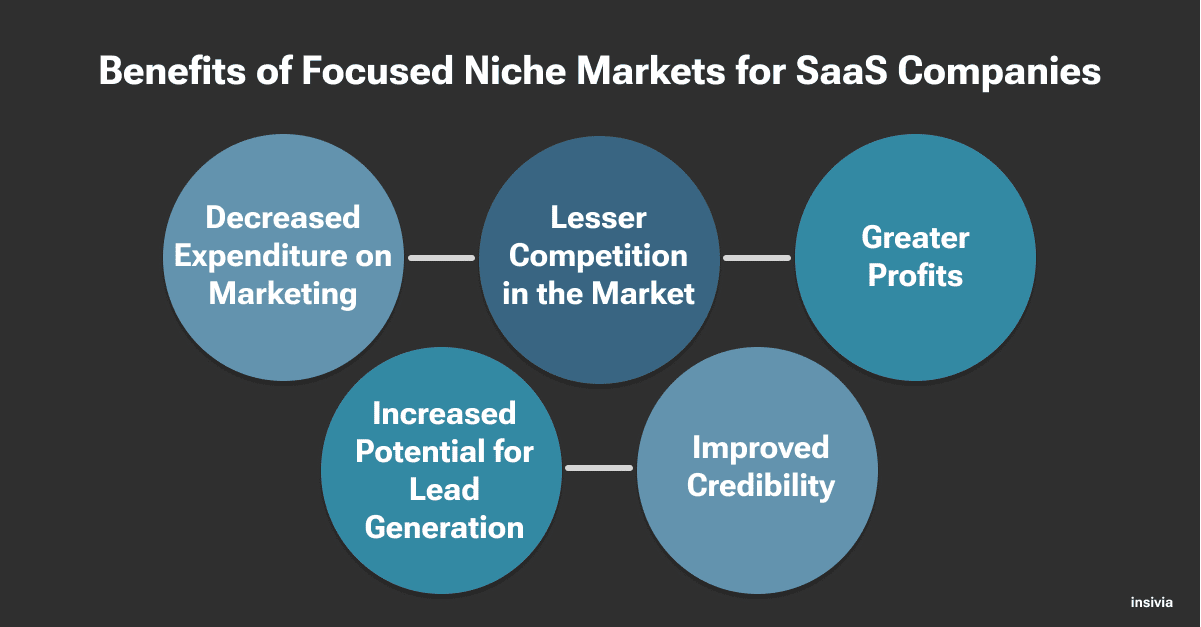 Benefits of Focused Niche Markets for SaaS Companies

Decreased Expenditure on Marketing

Lesser Competition in the Market

Greater Profits

Increased Potential for Lead Generation

Improved Credibility

insivia